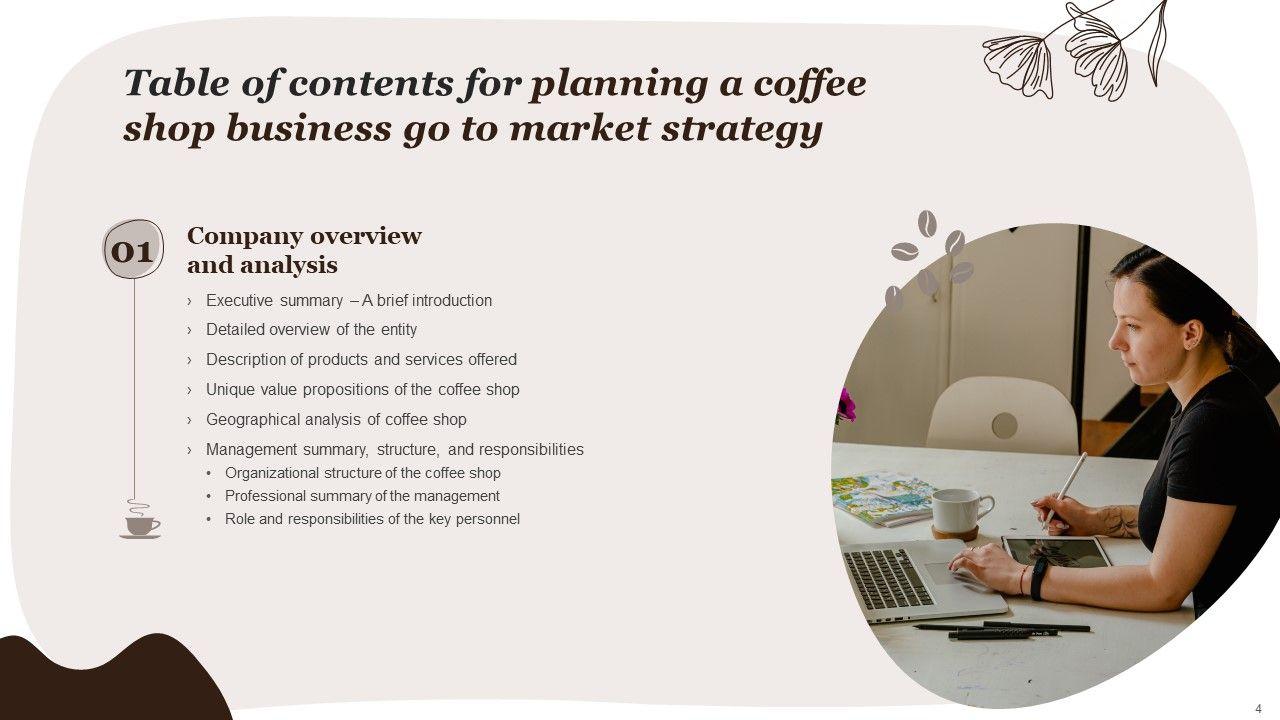 Table of contents for planning a coffee shop business go to market strategy

01

Company overview and analysis

› Executive summary – A brief introduction
› Detailed overview of the entity
› Description of products and services offered
› Unique value propositions of the coffee shop
› Geographical analysis of coffee shop
› Management summary, structure, and responsibilities
• Organizational structure of the coffee shop
• Professional summary of the management
• Role and responsibilities of the key personnel

4